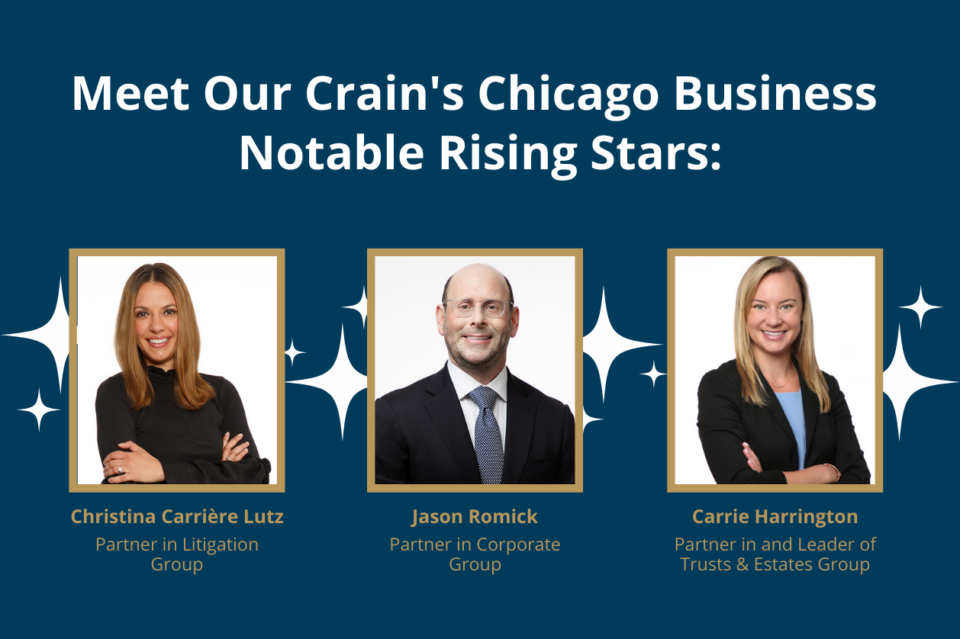 Meet Our Crain's Chicago Business Notable Rising Stars:

Christina Carrière Lutz
Partner in Litigation Group

Jason Romick
Partner in Corporate Group

Carrie Harrington
Partner in and Leader of Trusts & Estates Group